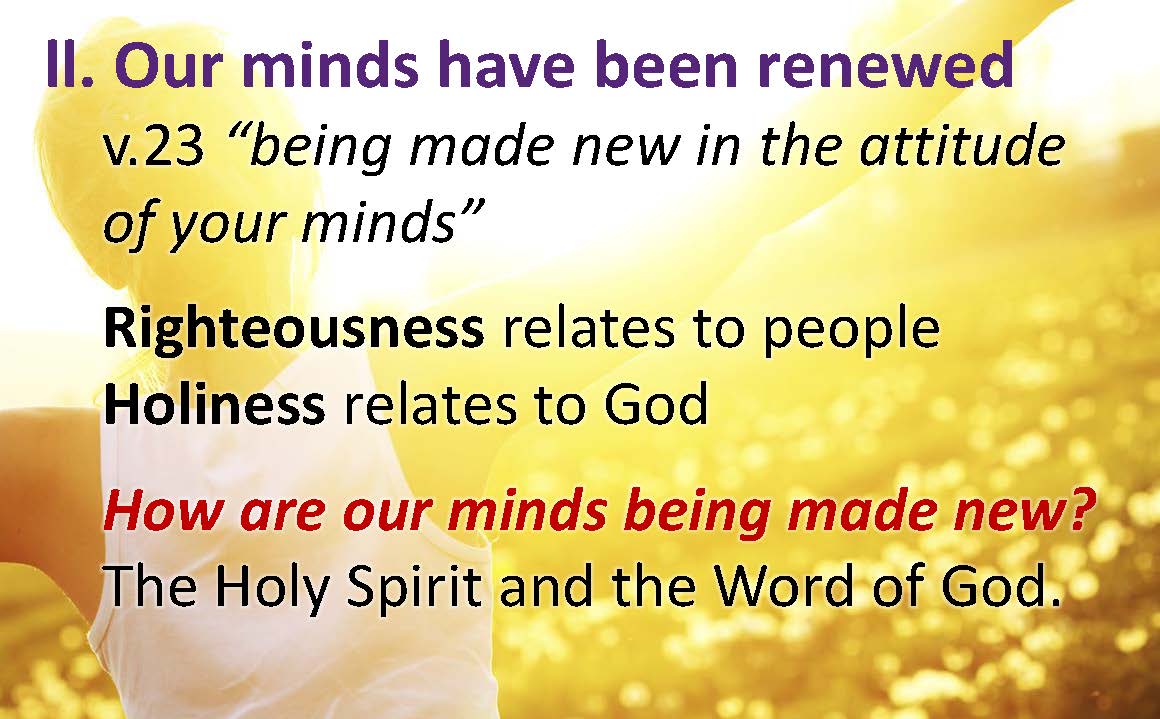 II. Our minds have been renewed

v.23 “being made new in the attitude of your minds”

Righteousness relates to people
Holiness relates to God

How are our minds being made new?
The Holy Spirit and the Word of God.